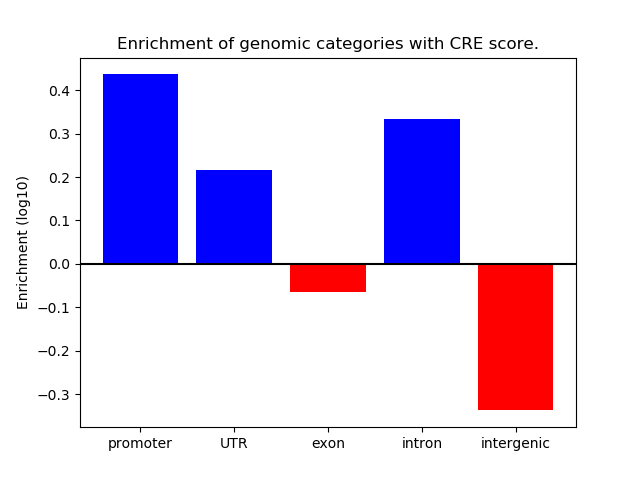 Enrichment of genomic categories with CRE score.

Enrichment (log10)

0.4
0.3
0.2
0.1
0.0
−0.1
−0.2
−0.3

promoter
UTR
exon
intron
intergenic